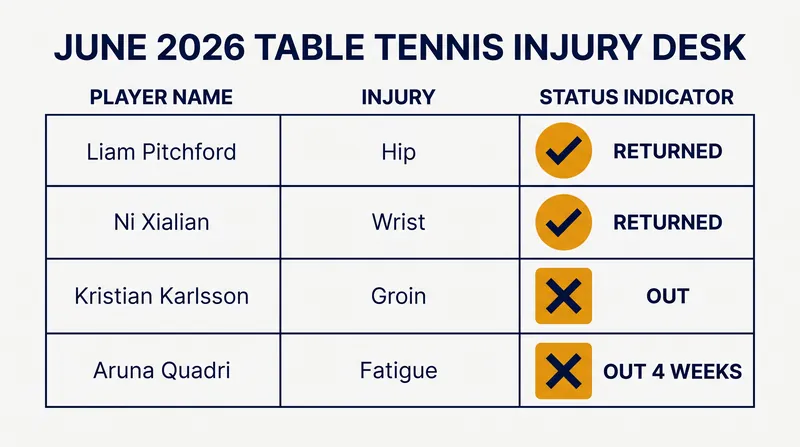 JUNE 2026 TABLE TENNIS INJURY DESK

| PLAYER NAME | INJURY | STATUS INDICATOR |
|---|---|---|
| Liam Pitchford | Hip | RETURNED |
| Ni Xialian | Wrist | RETURNED |
| Kristian Karlsson | Groin | OUT |
| Aruna Quadri | Fatigue | OUT 4 WEEKS |